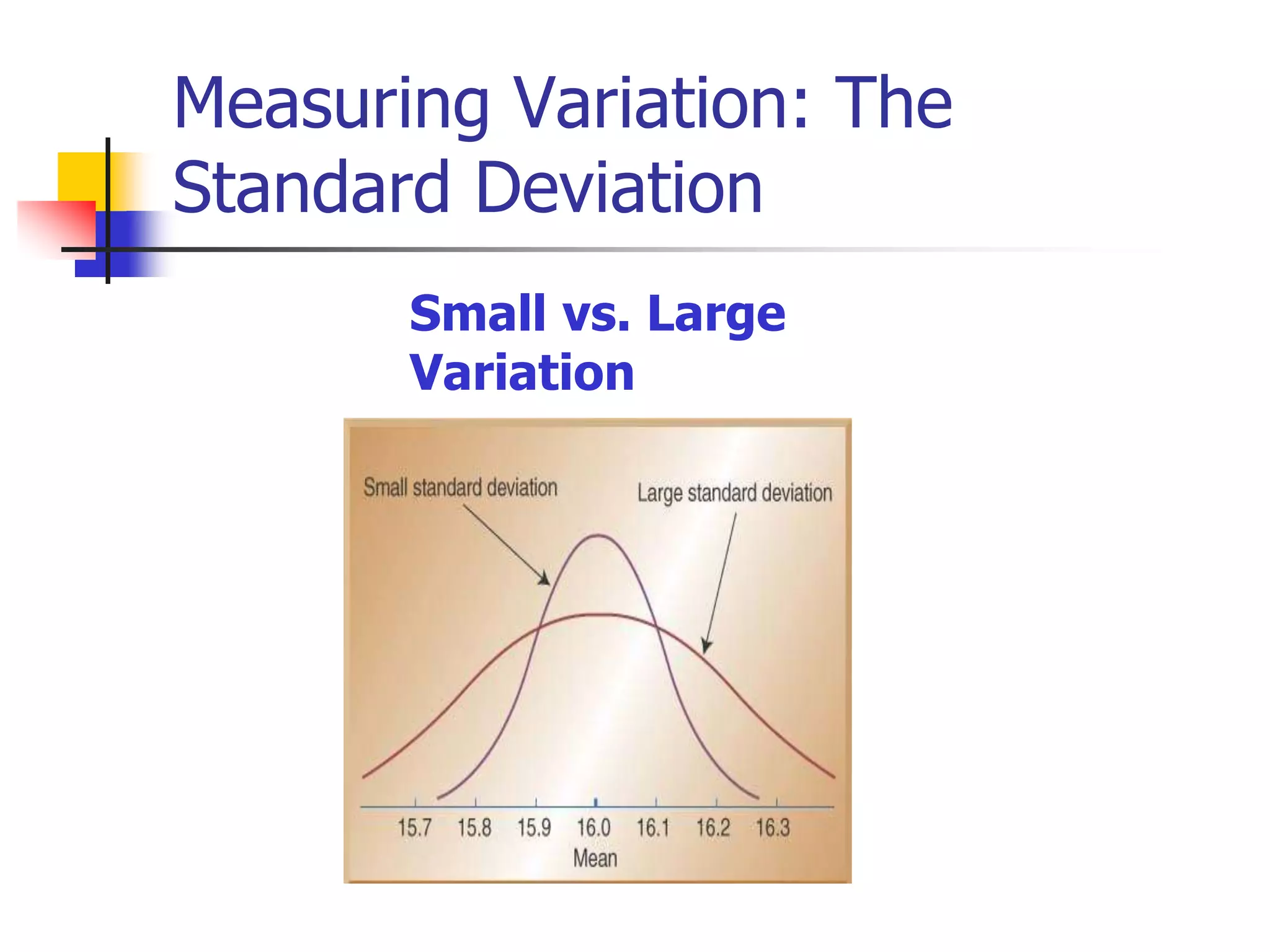 Measuring Variation: The Standard Deviation

Small vs. Large Variation

Small standard deviation

Large standard deviation

15.7 15.8 15.9 16.0 16.1 16.2 16.3

Mean